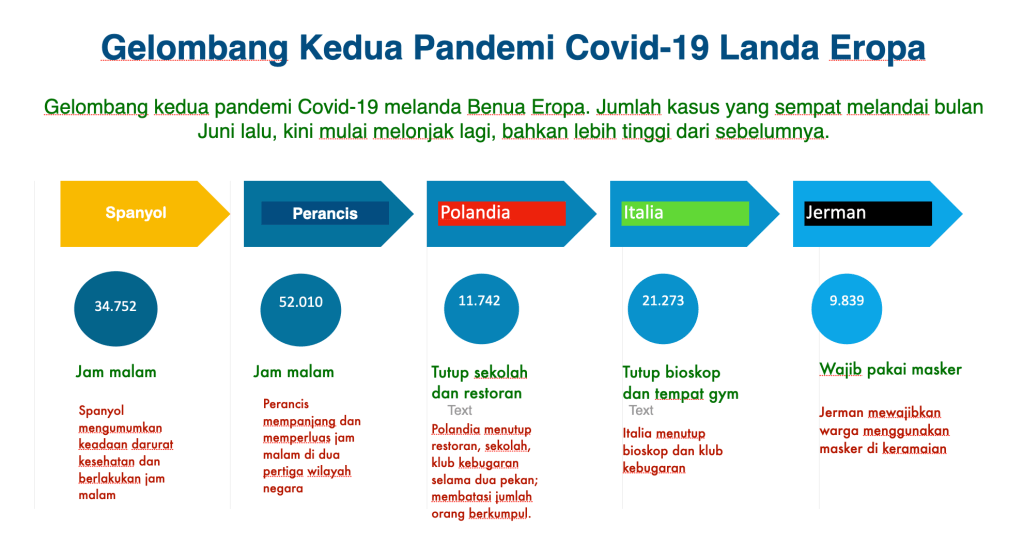 Gelombang Kedua Pandemi Covid-19 Landa Eropa

Gelombang kedua pandemi Covid-19 melanda Benua Eropa. Jumlah kasus yang sempat melandai bulan Juni lalu, kini mulai melonjak lagi, bahkan lebih tinggi dari sebelumnya.

Spanyol

34.752

Jam malam

Spanyol mengumumkan keadaan darurat kesehatan dan berlakukan jam malam

Perancis

52.010

Jam malam

Perancis mempanjang dan memperluas jam malam di dua pertiga wilayah negara

Polandia

11.742

Tutup sekolah dan restoran

Text

Polandia menutup restoran, sekolah, klub kebugaran selama dua pekan; membatasi jumlah orang berkumpul.

Italia

21.273

Tutup bioskop dan tempat gym

Text

Italia menutup bioskop dan klub kebugaran

Jerman

9.839

Wajib pakai masker

Jerman mewajibkan warga menggunakan masker di keramaian